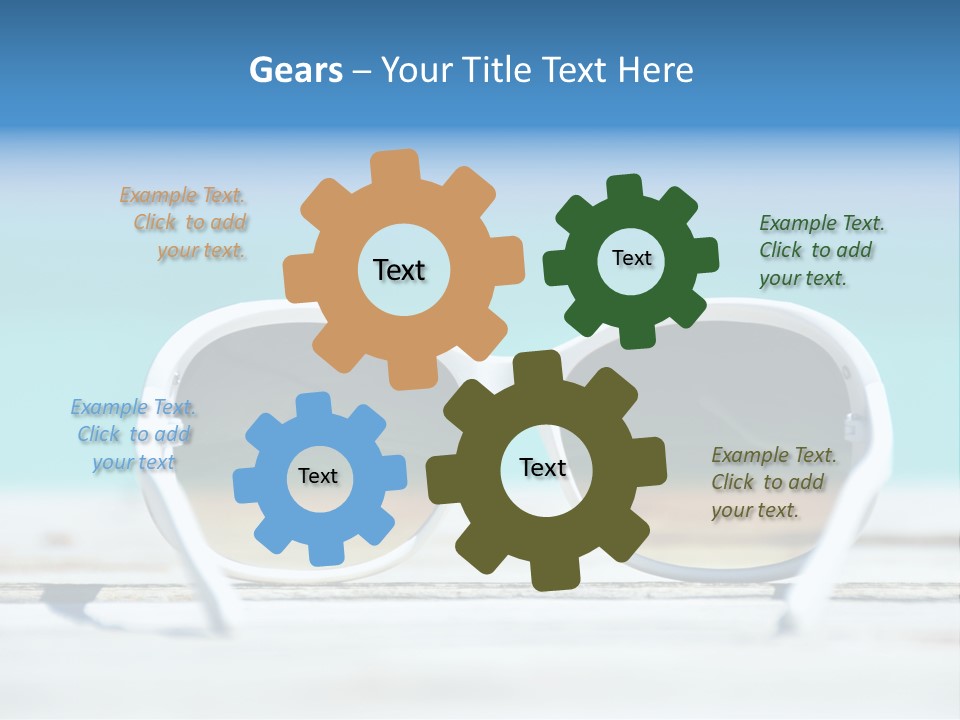 Gears – Your Title Text Here

Example Text. Click to add your text.

Text

Text

Example Text. Click to add your text.

Example Text. Click to add your text

Text

Text

Example Text. Click to add your text.